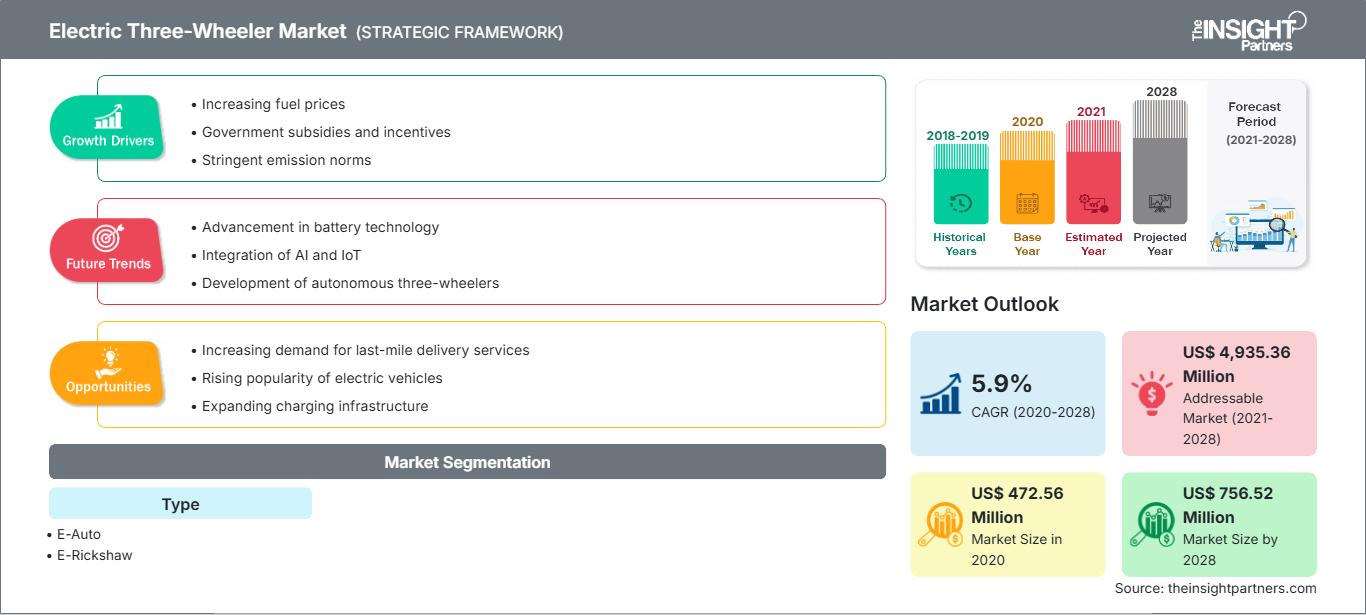 Electric Three-Wheeler Market (STRATEGIC FRAMEWORK)

The INSIGHT Partners

Growth Drivers
• Increasing fuel prices
• Government subsidies and incentives
• Stringent emission norms

Future Trends
• Advancement in battery technology
• Integration of AI and IoT
• Development of autonomous three-wheelers

Opportunities
• Increasing demand for last-mile delivery services
• Rising popularity of electric vehicles
• Expanding charging infrastructure

Market Segmentation

Type
• E-Auto
• E-Rickshaw

2018-2019 Historical Years
2020 Base Year
2021 Estimated Year
2028 Projected Year
Forecast Period (2021-2028)

Market Outlook

5.9% CAGR (2020-2028)

US$ 4,935.36 Million Addressable Market (2021-2028)

US$ 472.56 Million Market Size in 2020

US$ 756.52 Million Market Size by 2028

Source: theinsightpartners.com